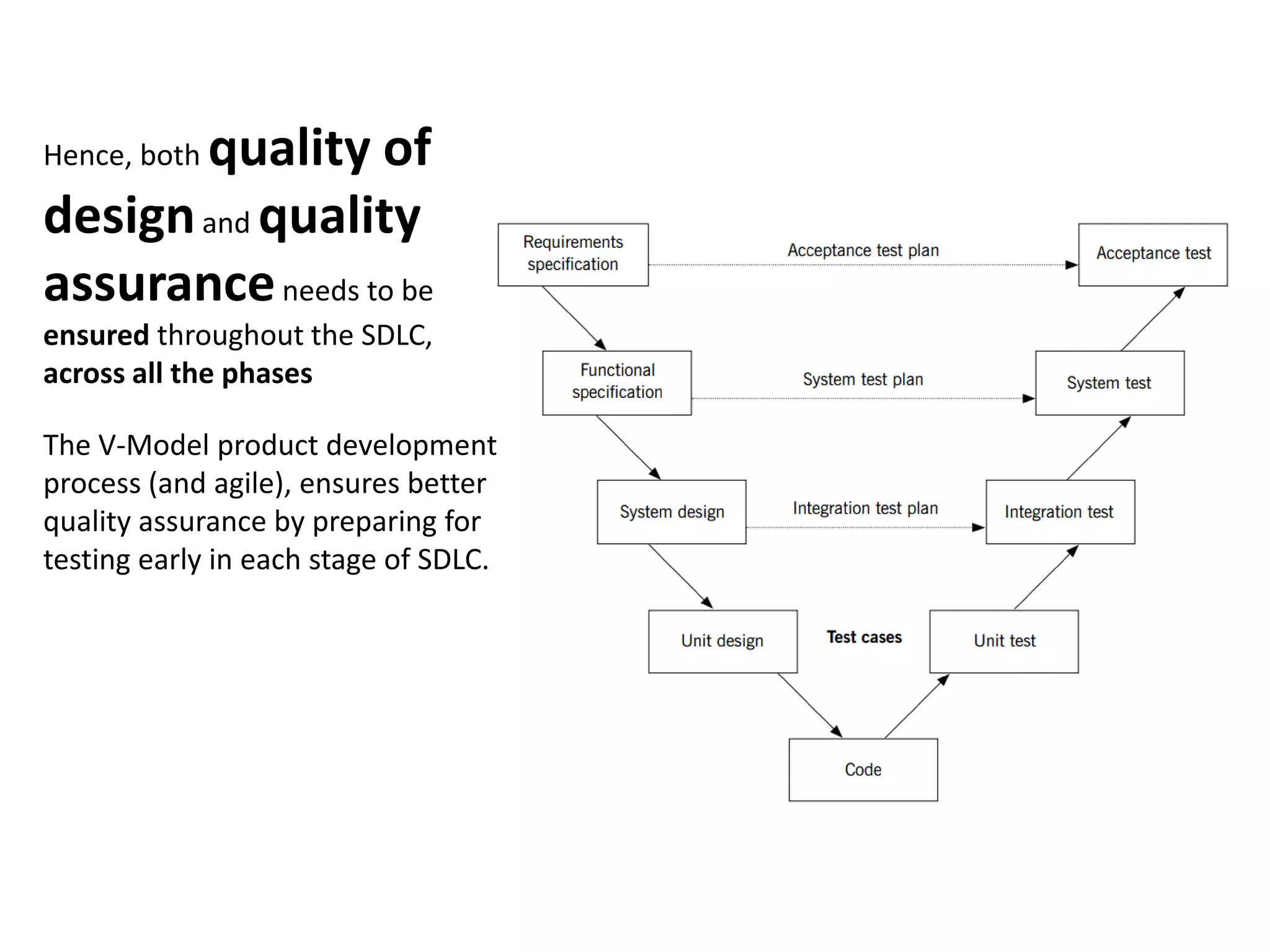 Hence, both quality of design and quality assurance needs to be ensured throughout the SDLC, across all the phases

The V-Model product development process (and agile), ensures better quality assurance by preparing for testing early in each stage of SDLC.

Requirements specification

Acceptance test plan

Acceptance test

Functional specification

System test plan

System test

System design

Integration test plan

Integration test

Unit design

Test cases

Unit test

Code